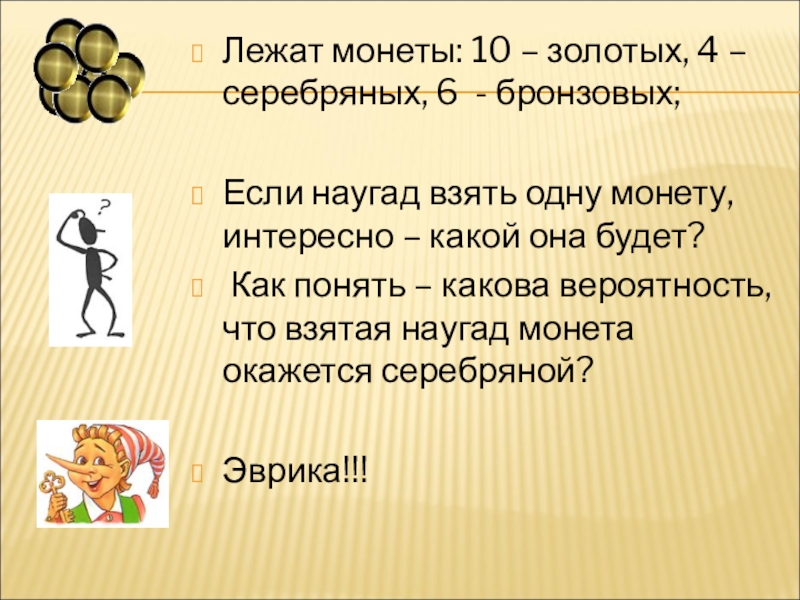 Лежат монеты: 10 – золотых, 4 – серебряных, 6 - бронзовых;

Если наугад взять одну монету, интересно – какой она будет?

Как понять – какова вероятность, что взятая наугад монета окажется серебряной?

Эврика!!!